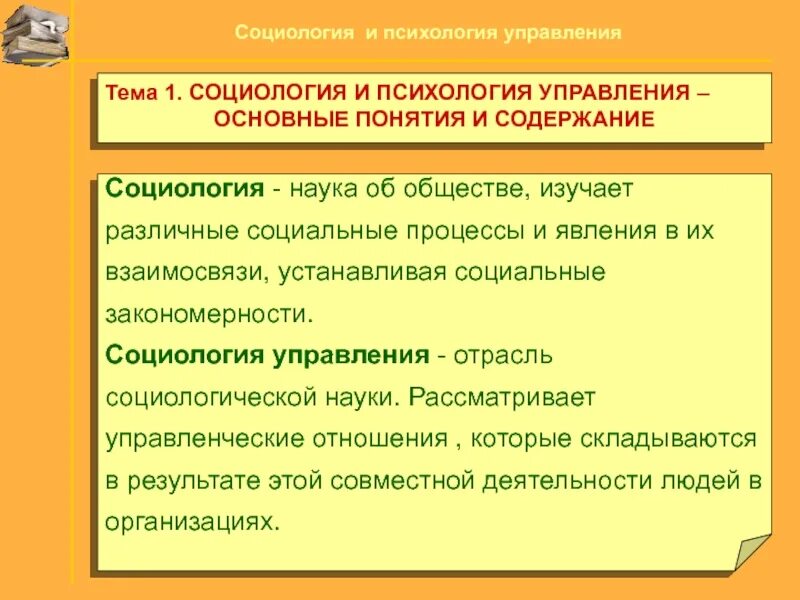 Социология и психология управления

Тема 1. СОЦИОЛОГИЯ И ПСИХОЛОГИЯ УПРАВЛЕНИЯ – ОСНОВНЫЕ ПОНЯТИЯ И СОДЕРЖАНИЕ

Социология - наука об обществе, изучает различные социальные процессы и явления в их взаимосвязи, устанавливая социальные закономерности.
Социология управления - отрасль социологической науки. Рассматривает управленческие отношения , которые складываются в результате этой совместной деятельности людей в организациях.